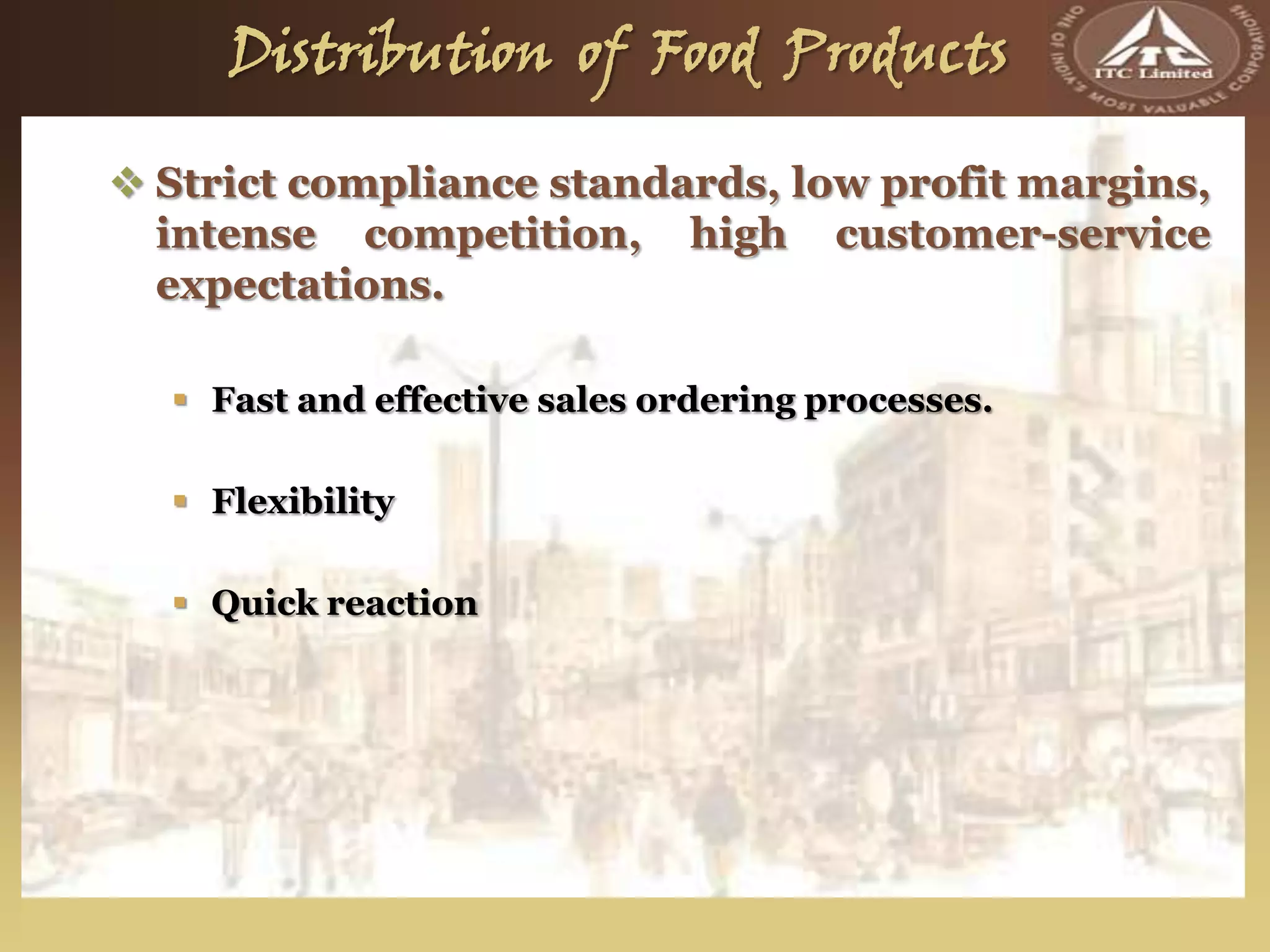 Distribution of Food Products

ITC Limited

ONE OF INDIA'S MOST VALUABLE CORPORATIONS

❖ Strict compliance standards, low profit margins, intense competition, high customer-service expectations.

▪ Fast and effective sales ordering processes.

▪ Flexibility

▪ Quick reaction